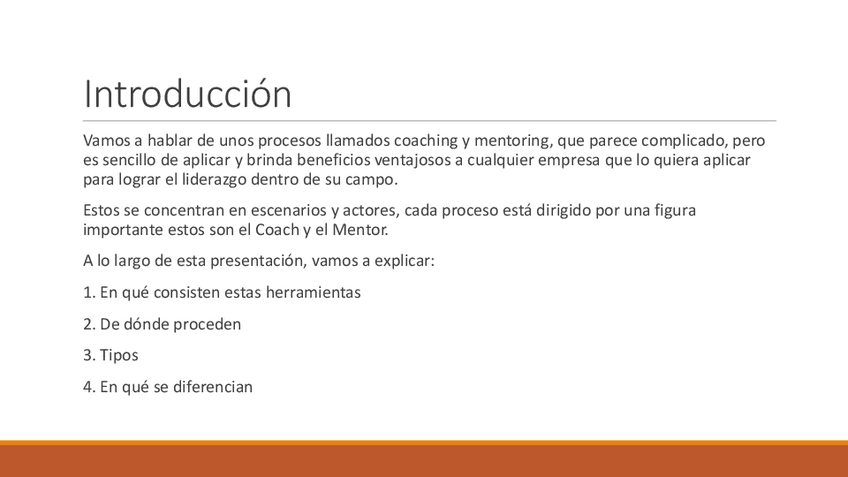 Introducción

Vamos a hablar de unos procesos llamados coaching y mentoring, que parece complicado, pero es sencillo de aplicar y brinda beneficios ventajosos a cualquier empresa que lo quiera aplicar para lograr el liderazgo dentro de su campo.

Estos se concentran en escenarios y actores, cada proceso está dirigido por una figura importante estos son el Coach y el Mentor.

A lo largo de esta presentación, vamos a explicar:

1. En qué consisten estas herramientas

2. De dónde proceden

3. Tipos

4. En qué se diferencian